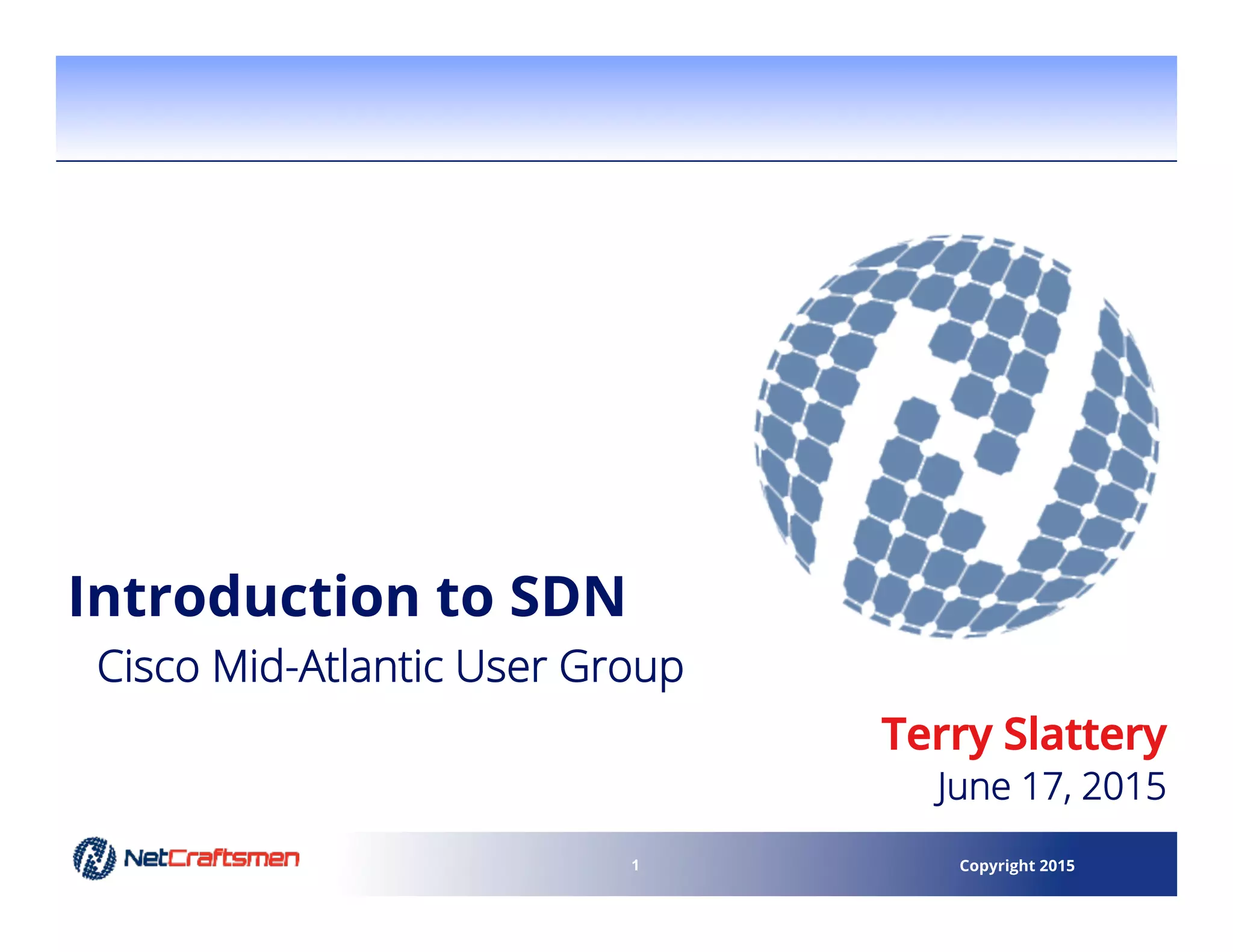 Introduction to SDN

Cisco Mid-Atlantic User Group

Terry Slattery

June 17, 2015

NetCraftsmen

1

Copyright 2015